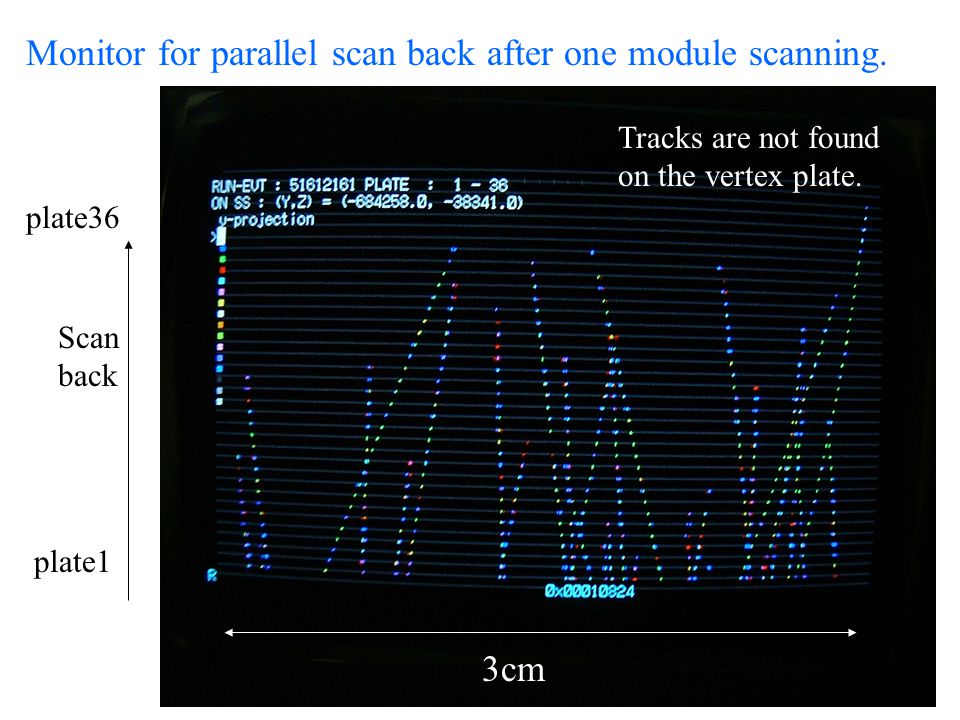 Monitor for parallel scan back after one module scanning.

Tracks are not found on the vertex plate.

RUN-EVT : 51612161 PLATE : 1 - 36
ON SS : (Y,Z) = (-684258.0, -38341.0)
y-projection

plate36

Scan back

plate1

R

0x00010824

3cm